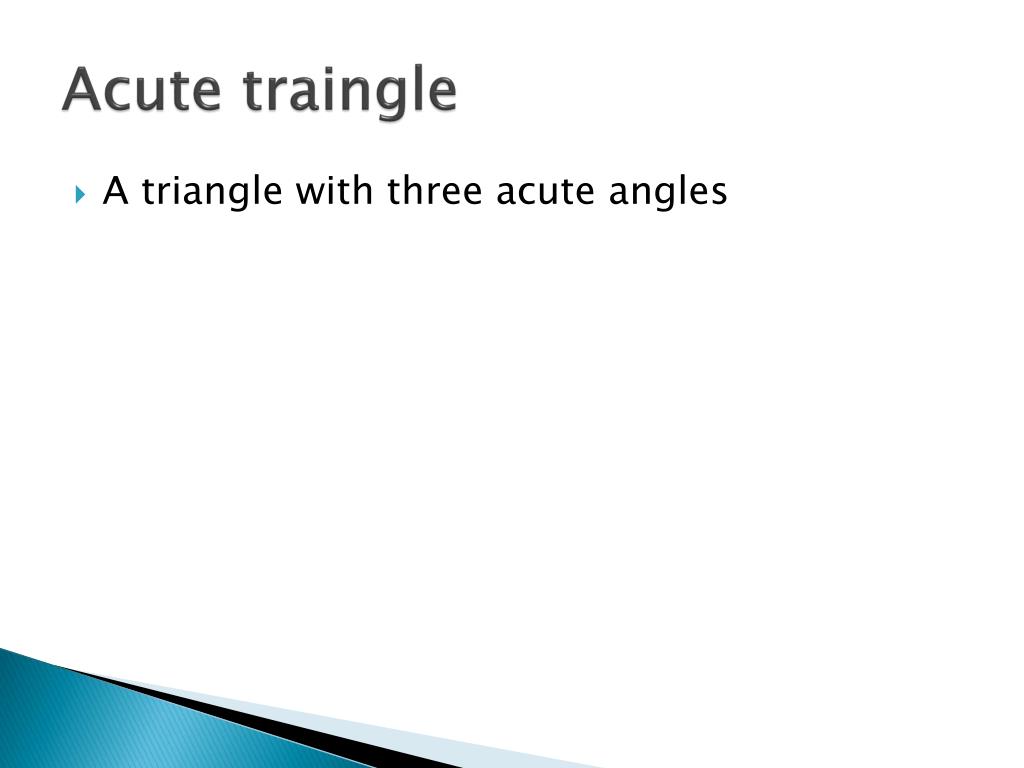 Acute traingle

A triangle with three acute angles